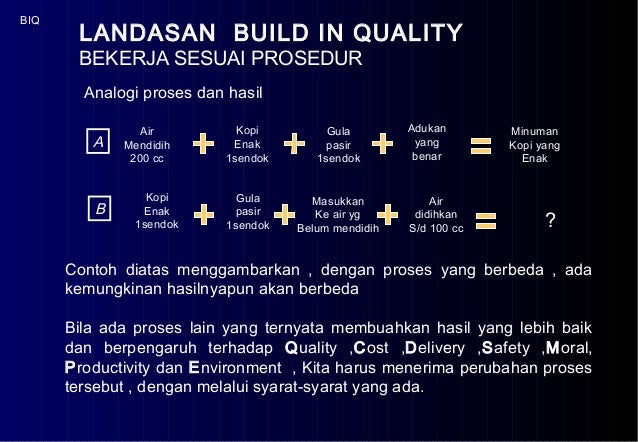 BIQ

LANDASAN BUILD IN QUALITY
BEKERJA SESUAI PROSEDUR

Analogi proses dan hasil

A Air Mendidih 200 cc + Kopi Enak 1sendok + Gula pasir 1sendok + Adukan yang benar = Minuman Kopi yang Enak

B Kopi Enak 1sendok + Gula pasir 1sendok + Masukkan Ke air yg Belum mendidih + Air didihkan S/d 100 cc = ?

Contoh diatas menggambarkan , dengan proses yang berbeda , ada kemungkinan hasilnyapun akan berbeda

Bila ada proses lain yang ternyata membuahkan hasil yang lebih baik dan berpengaruh terhadap Quality ,Cost ,Delivery ,Safety ,Moral, Productivity dan Environment , Kita harus menerima perubahan proses tersebut , dengan melalui syarat-syarat yang ada.